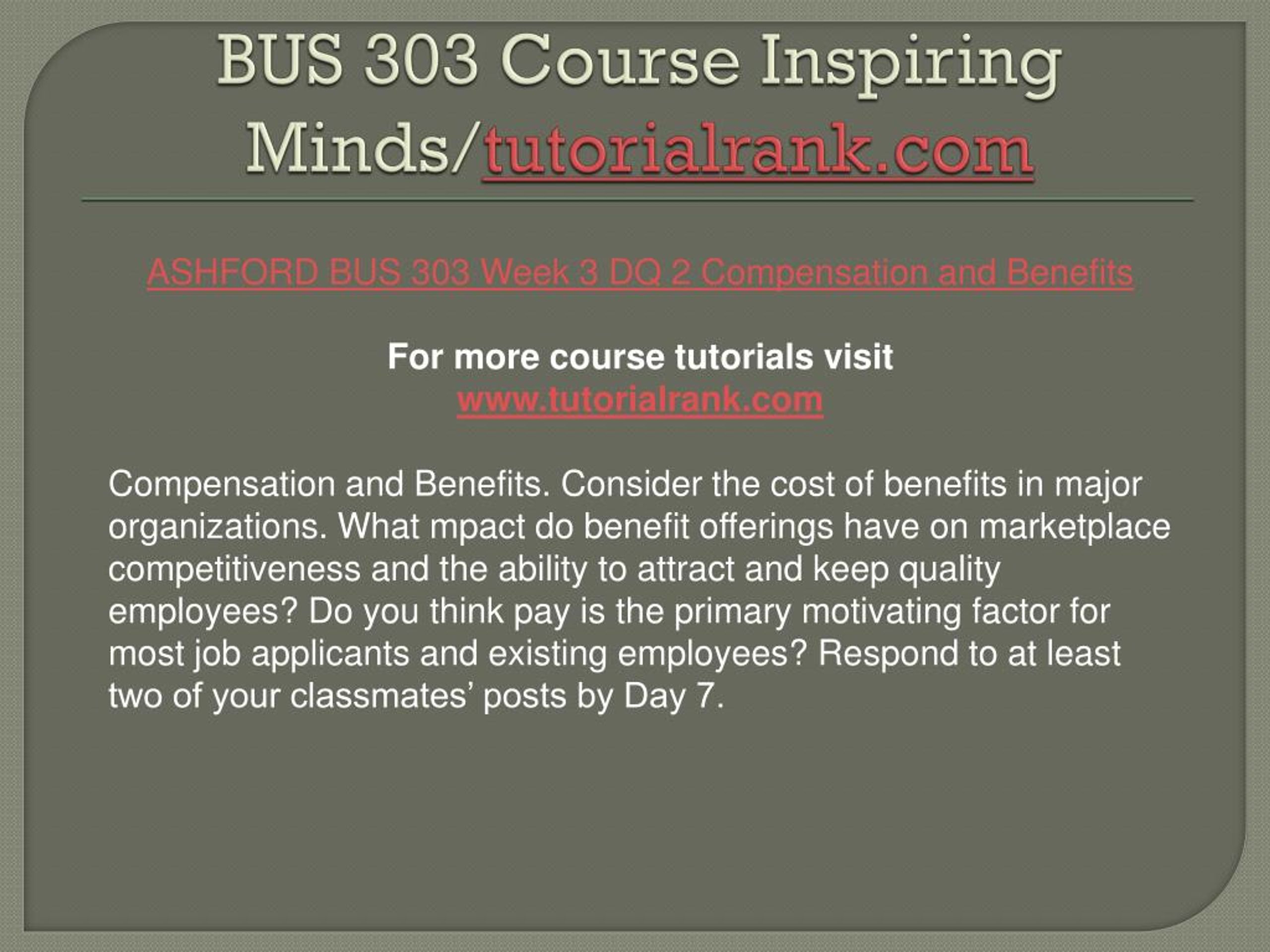 BUS 303 Course Inspiring Minds/tutorialrank.com

ASHFORD BUS 303 Week 3 DQ 2 Compensation and Benefits

For more course tutorials visit
www.tutorialrank.com

Compensation and Benefits. Consider the cost of benefits in major organizations. What mpact do benefit offerings have on marketplace competitiveness and the ability to attract and keep quality employees? Do you think pay is the primary motivating factor for most job applicants and existing employees? Respond to at least two of your classmates’ posts by Day 7.